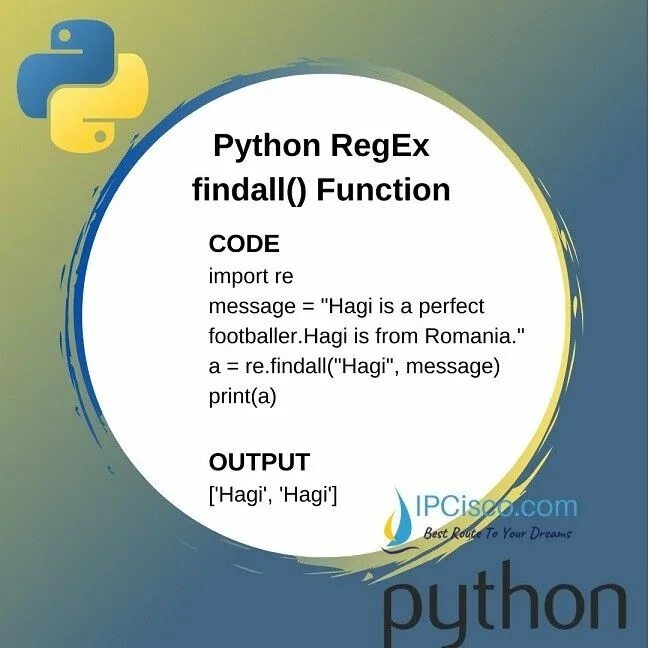 Python RegEx
findall() Function

CODE
import re
message = "Hagi is a perfect footballer.Hagi is from Romania."
a = re.findall("Hagi", message)
print(a)

OUTPUT
['Hagi', 'Hagi']

IPCisco.com
Best Route To Your Dreams

python